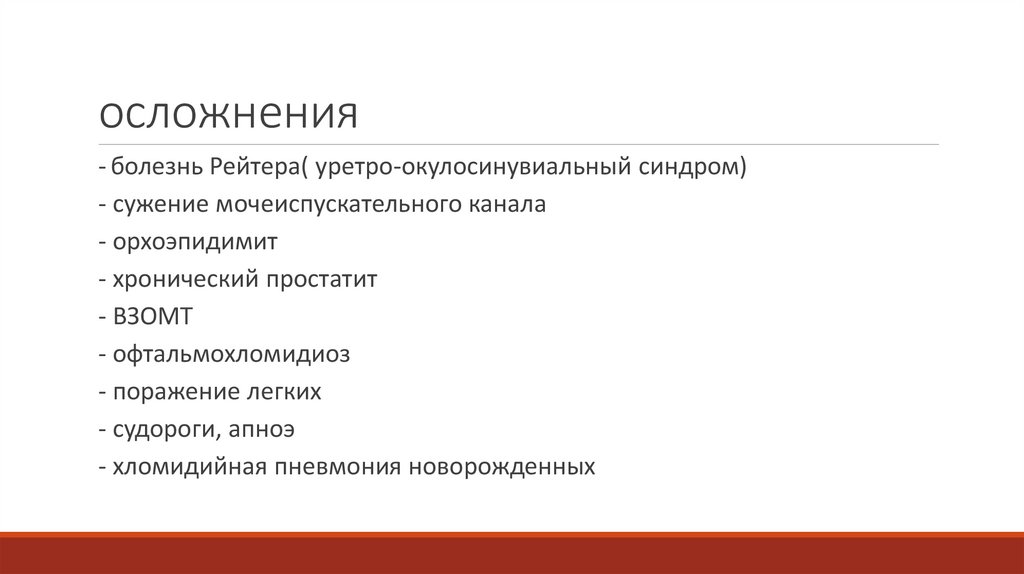 осложнения

- болезнь Рейтера( уретро-окулосинувиальный синдром)
- сужение мочеиспускательного канала
- орхоэпидимит
- хронический простатит
- ВЗОМТ
- офтальмохломидиоз
- поражение легких
- судороги, апноэ
- хломидийная пневмония новорожденных